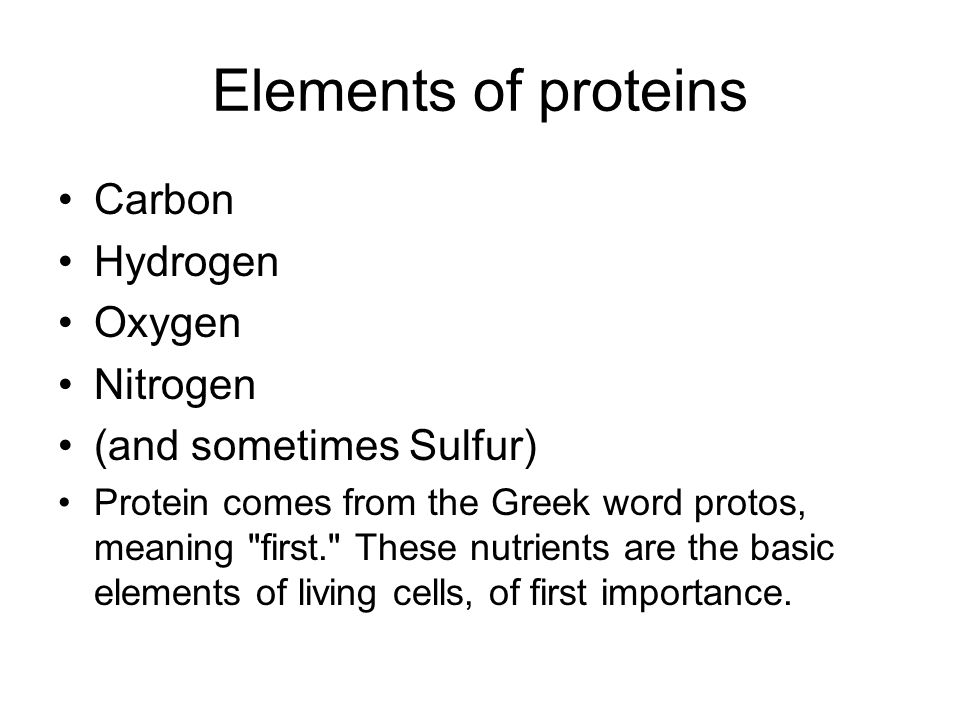 Elements of proteins

• Carbon
• Hydrogen
• Oxygen
• Nitrogen
• (and sometimes Sulfur)
• Protein comes from the Greek word protos, meaning "first." These nutrients are the basic elements of living cells, of first importance.